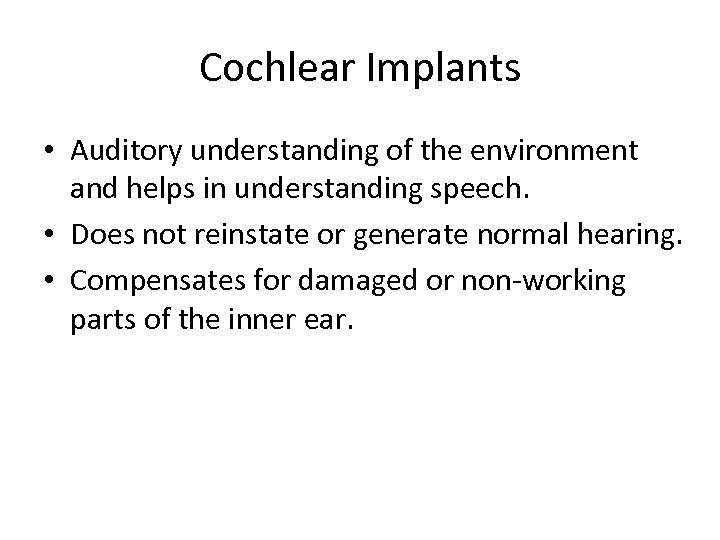 Cochlear Implants

• Auditory understanding of the environment and helps in understanding speech.
• Does not reinstate or generate normal hearing.
• Compensates for damaged or non-working parts of the inner ear.